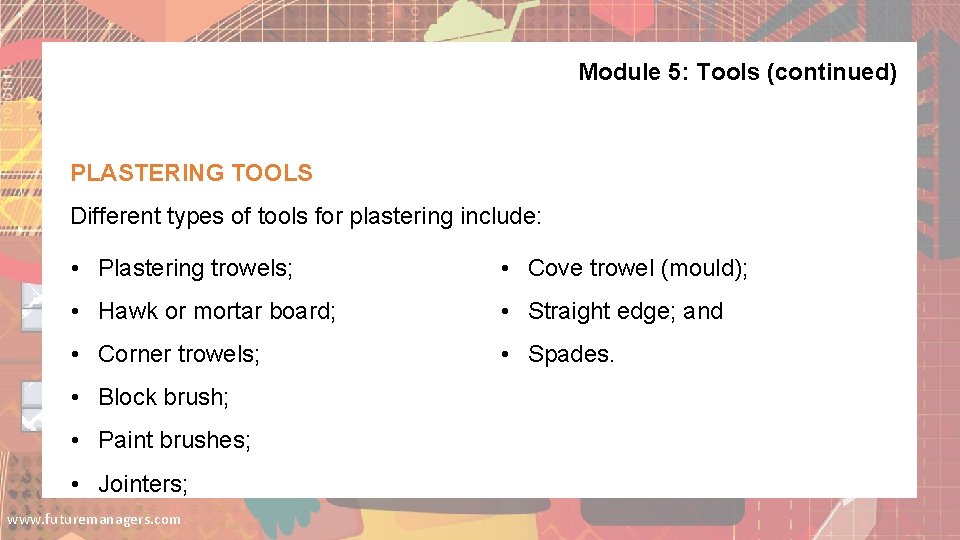 Module 5: Tools (continued)

PLASTERING TOOLS

Different types of tools for plastering include:

• Plastering trowels;
• Hawk or mortar board;
• Corner trowels;
• Block brush;
• Paint brushes;
• Jointers;

• Cove trowel (mould);
• Straight edge; and
• Spades.

www.futuremanagers.com